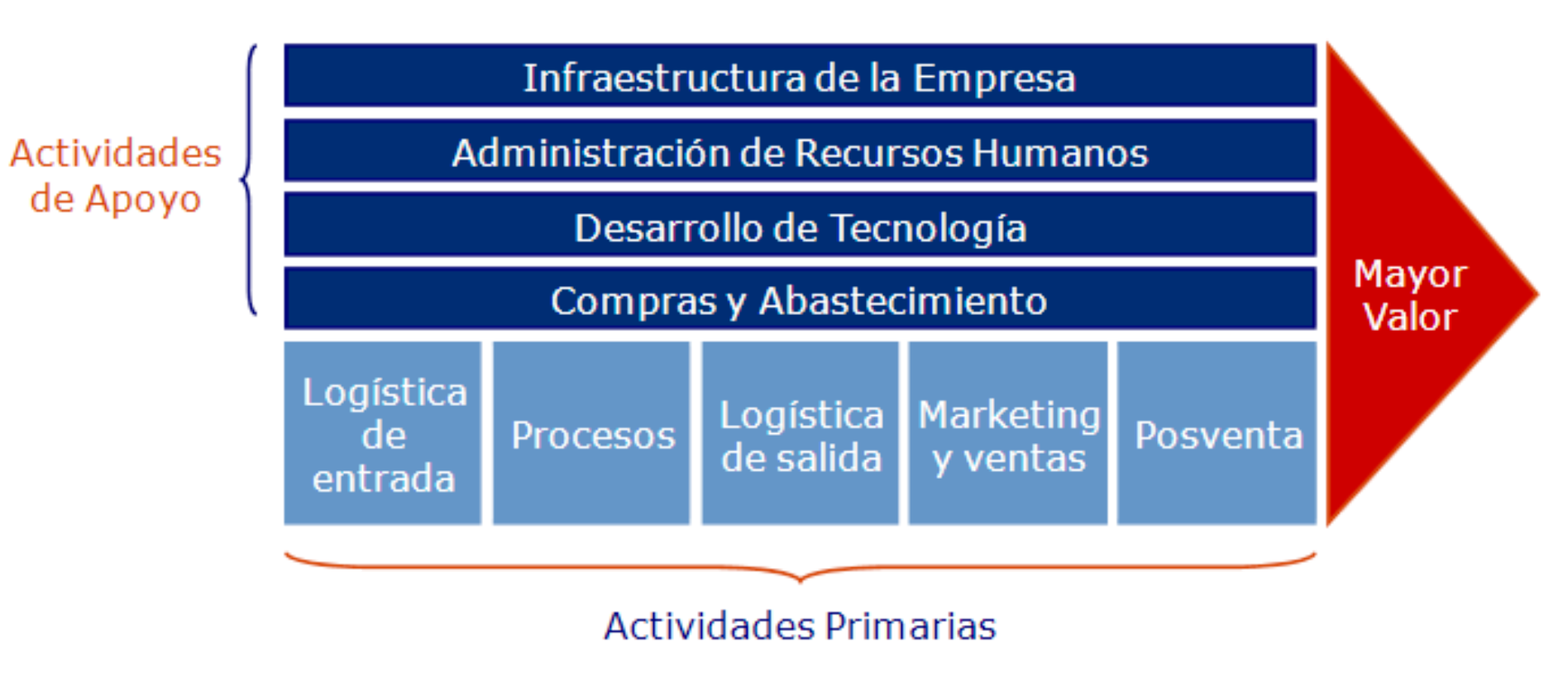 Actividades de Apoyo

Infraestructura de la Empresa

Administración de Recursos Humanos

Desarrollo de Tecnología

Compras y Abastecimiento

Logística de entrada

Procesos

Logística de salida

Marketing y ventas

Posventa

Mayor Valor

Actividades Primarias